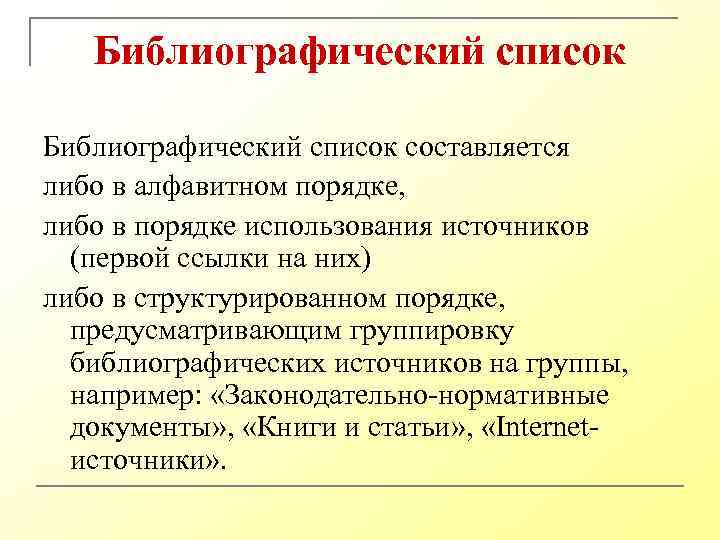 Библиографический список

Библиографический список составляется

либо в алфавитном порядке,

либо в порядке использования источников (первой ссылки на них)

либо в структурированном порядке, предусматривающим группировку библиографических источников на группы, например: «Законодательно-нормативные документы», «Книги и статьи», «Internet-источники».